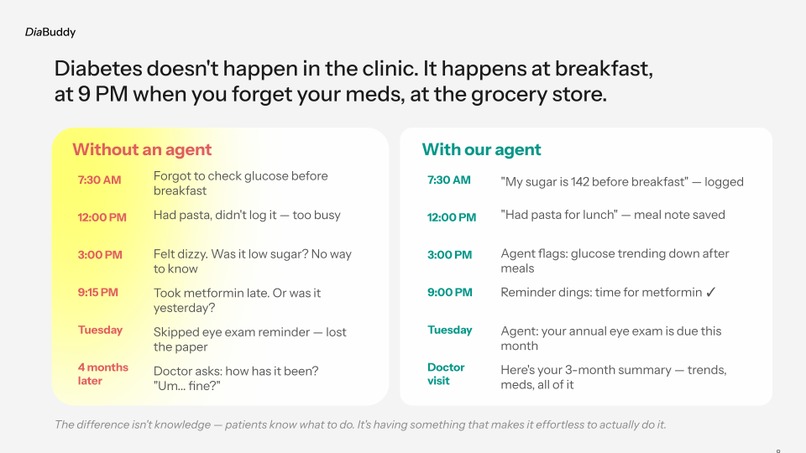 DiaBuddy

Diabetes doesn't happen in the clinic. It happens at breakfast, at 9 PM when you forget your meds, at the grocery store.

Without an agent

7:30 AM
Forgot to check glucose before breakfast

12:00 PM
Had pasta, didn't log it — too busy

3:00 PM
Felt dizzy. Was it low sugar? No way to know

9:15 PM
Took metformin late. Or was it yesterday?

Tuesday
Skipped eye exam reminder — lost the paper

4 months later
Doctor asks: how has it been? "Um... fine?"

With our agent

7:30 AM
"My sugar is 142 before breakfast" — logged

12:00 PM
"Had pasta for lunch" — meal note saved

3:00 PM
Agent flags: glucose trending down after meals

9:00 PM
Reminder dings: time for metformin ✓

Tuesday
Agent: your annual eye exam is due this month

Doctor visit
Here's your 3-month summary — trends, meds, all of it

The difference isn't knowledge — patients know what to do. It's having something that makes it effortless to actually do it.